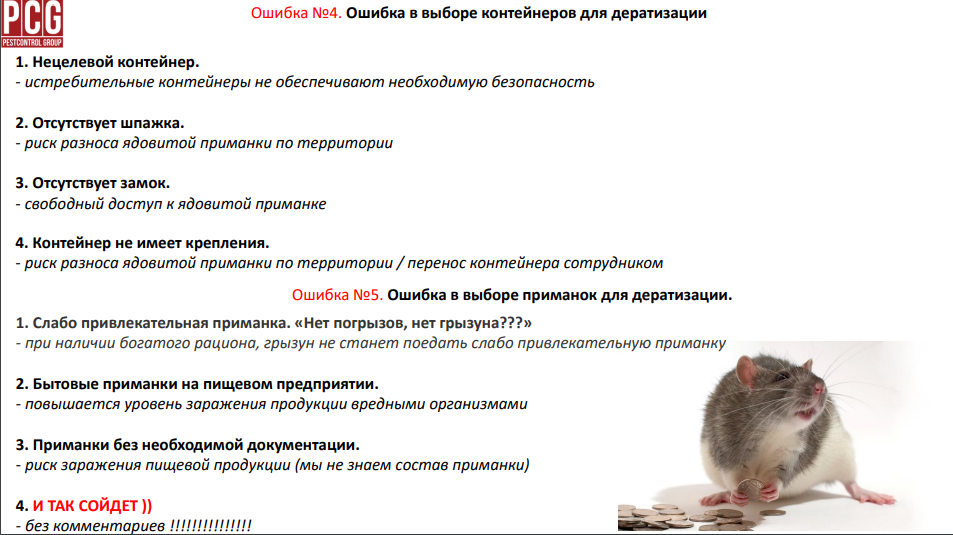 PCG
PESTCONTROL GROUP

Ошибка №4. Ошибка в выборе контейнеров для дератизации

1. Нецелевой контейнер.
- истребительные контейнеры не обеспечивают необходимую безопасность

2. Отсутствует шпажка.
- риск разноса ядовитой приманки по территории

3. Отсутствует замок.
- свободный доступ к ядовитой приманке

4. Контейнер не имеет крепления.
- риск разноса ядовитой приманки по территории / перенос контейнера сотрудником

Ошибка №5. Ошибка в выборе приманок для дератизации.

1. Слабо привлекательная приманка. «Нет погрызов, нет грызуна???»
- при наличии богатого рациона, грызун не станет поедать слабо привлекательную приманку

2. Бытовые приманки на пищевом предприятии.
- повышается уровень заражения продукции вредными организмами

3. Приманки без необходимой документации.
- риск заражения пищевой продукции (мы не знаем состав приманки)

4. И ТАК СОЙДЕТ ))
- без комментариев !!!!!!!!!!!!!!!